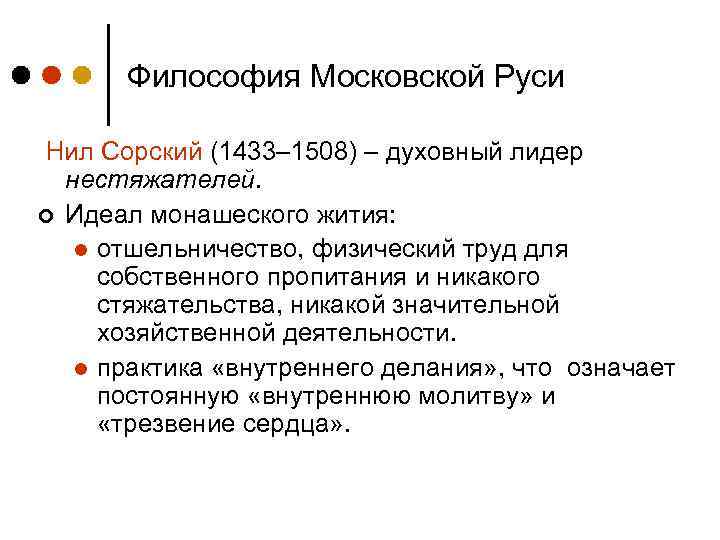 Философия Московской Руси

Нил Сорский (1433–1508) – духовный лидер нестяжателей.

Идеал монашеского жития:

отшельничество, физический труд для собственного пропитания и никакого стяжательства, никакой значительной хозяйственной деятельности.

практика «внутреннего делания», что означает постоянную «внутреннюю молитву» и «трезвение сердца».